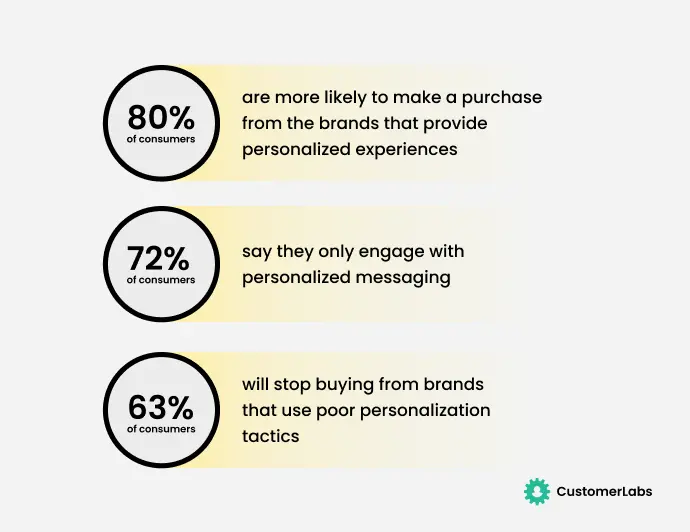 80%
of consumers

are more likely to make a purchase from the brands that provide personalized experiences

72%
of consumers

say they only engage with personalized messaging

63%
of consumers

will stop buying from brands that use poor personalization tactics

CustomerLabs